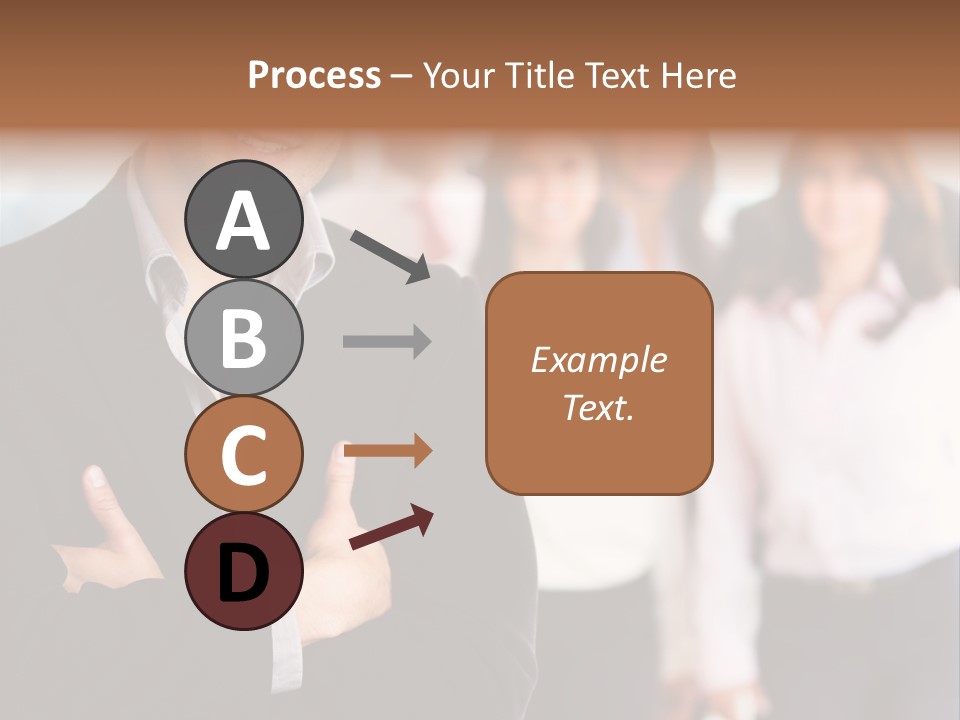 Process – Your Title Text Here

A

B

C

D

Example Text.